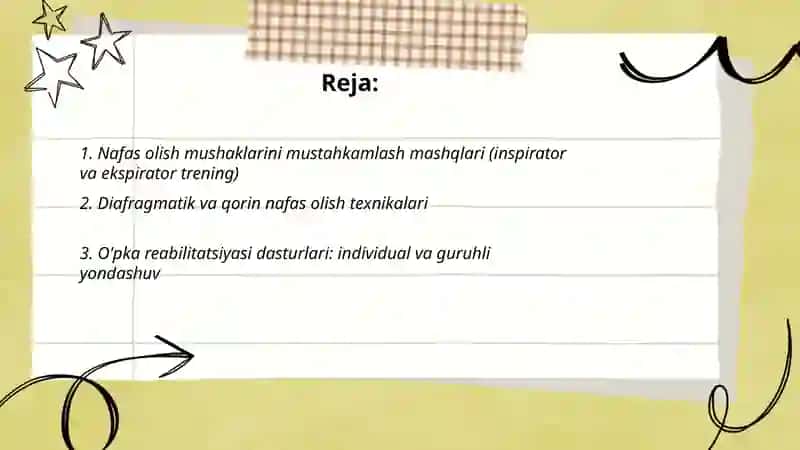 Reja:

1. Nafas olish mushaklarini mustahkamlash mashqlari (inspirator va ekspirator trening)

2. Diafragmatik va qorin nafas olish texnikalari

3. O'pka reabilitatsiyasi dasturlari: individual va guruhli yondashuv